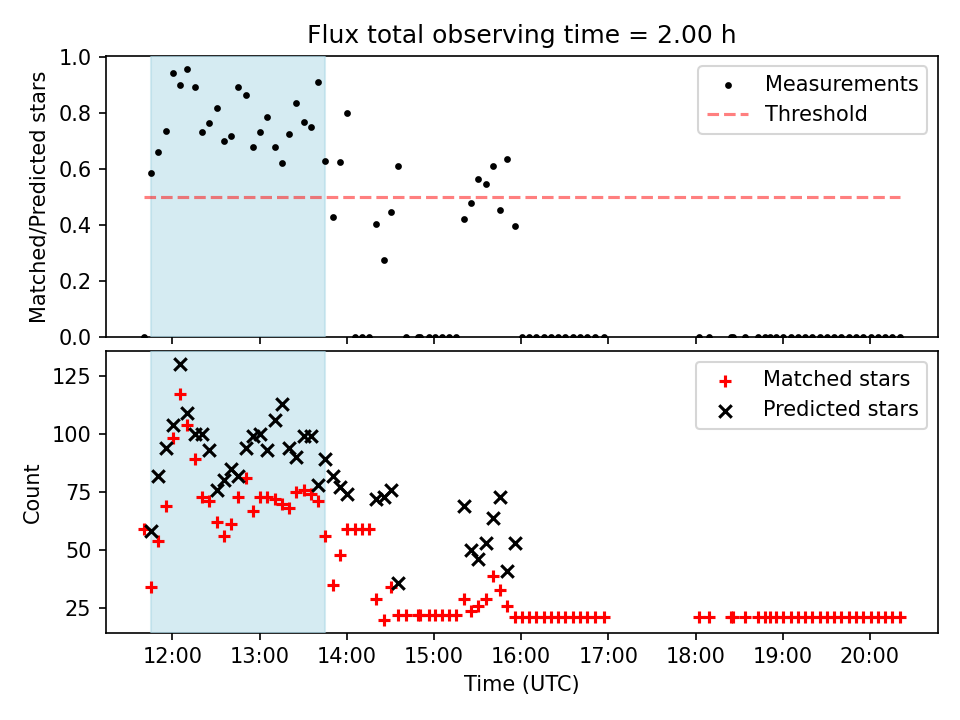 Flux total observing time = 2.00 h

Matched/Predicted stars

1.0
0.8
0.6
0.4
0.2
0.0

Measurements
Threshold

Count

125
100
75
50
25

Matched stars
Predicted stars

12:00 13:00 14:00 15:00 16:00 17:00 18:00 19:00 20:00

Time (UTC)